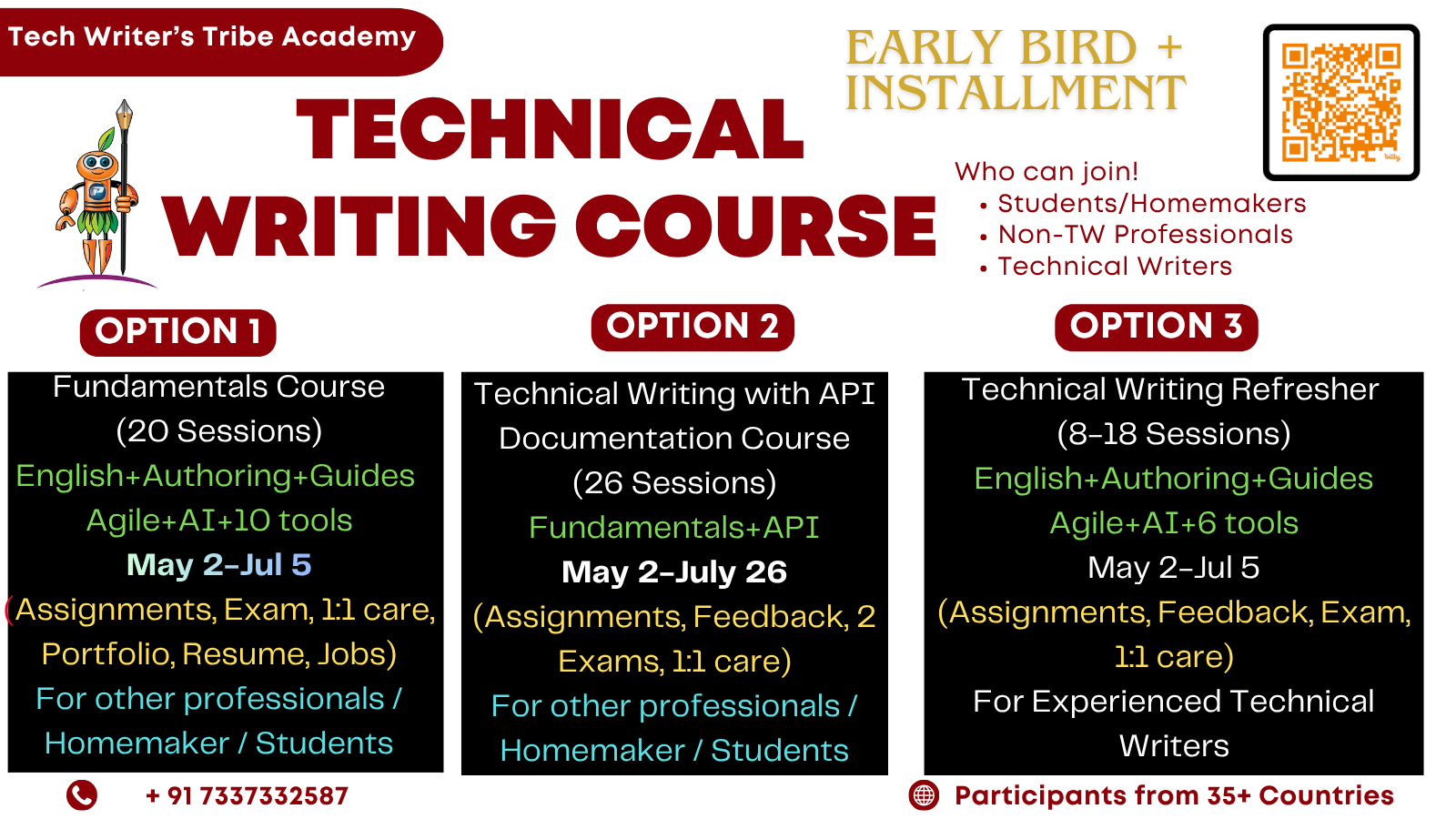 Tech Writer's Tribe Academy

TECHNICAL WRITING COURSE

EARLY BIRD + INSTALLMENT

Who can join!
• Students/Homemakers
• Non-TW Professionals
• Technical Writers

OPTION 1

Fundamentals Course
(20 Sessions)
English+Authoring+Guides
Agile+AI+10 tools
May 2-Jul 5
(Assignments, Exam, 1:1 care, Portfolio, Resume, Jobs)
For other professionals / Homemaker / Students

OPTION 2

Technical Writing with API Documentation Course
(26 Sessions)
Fundamentals+API
May 2-July 26
(Assignments, Feedback, 2 Exams, 1:1 care)
For other professionals / Homemaker / Students

OPTION 3

Technical Writing Refresher
(8-18 Sessions)
English+Authoring+Guides
Agile+AI+6 tools
May 2-Jul 5
(Assignments, Feedback, Exam, 1:1 care)
For Experienced Technical Writers

+ 91 7337332587

Participants from 35+ Countries